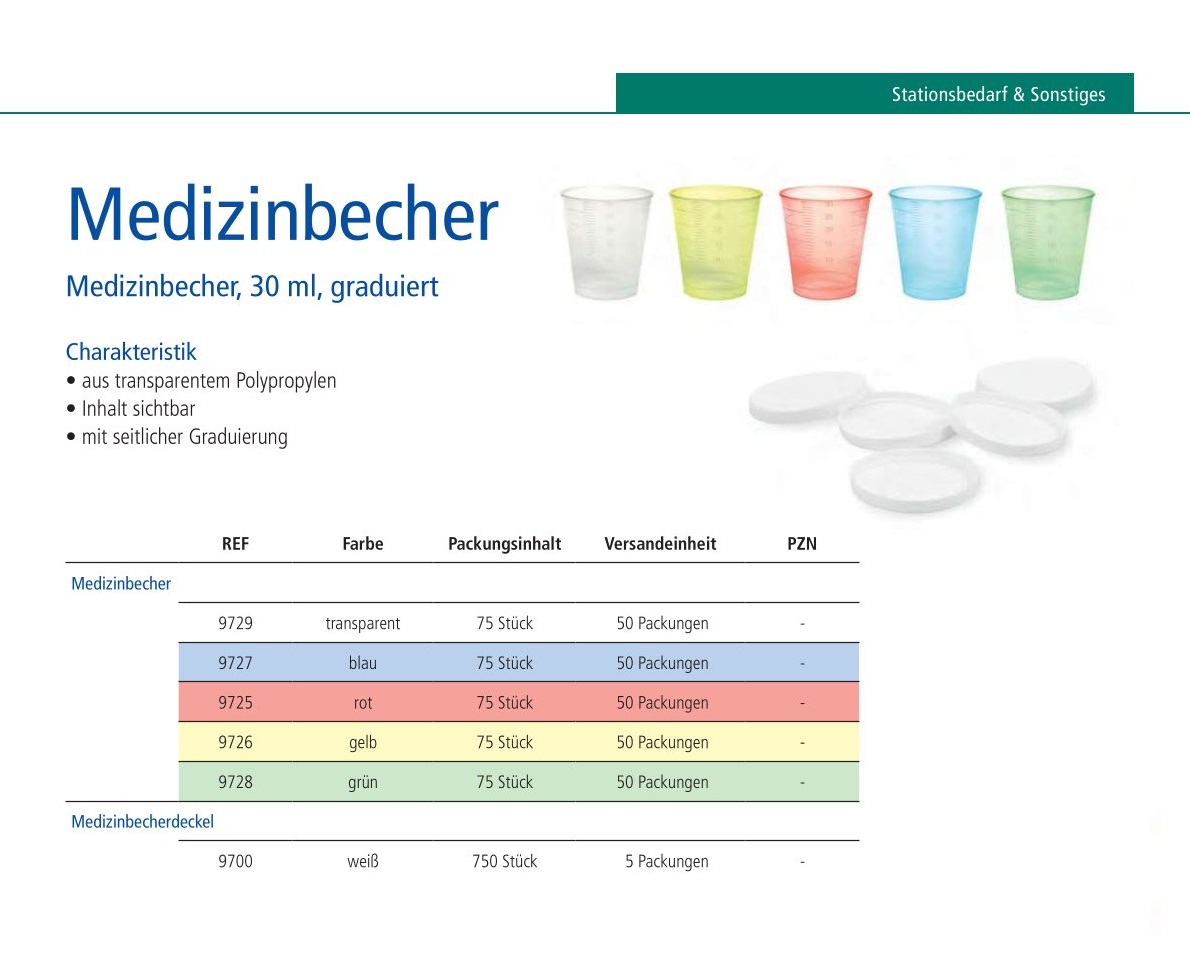 Stationsbedarf & Sonstiges

Medizinbecher

Medizinbecher, 30 ml, graduiert

Charakteristik
• aus transparentem Polypropylen
• Inhalt sichtbar
• mit seitlicher Graduierung

| | REF | Farbe | Packungsinhalt | Versandeinheit | PZN |
|---|---|---|---|---|---|
| Medizinbecher | | | | | |
| | 9729 | transparent | 75 Stück | 50 Packungen | - |
| | 9727 | blau | 75 Stück | 50 Packungen | - |
| | 9725 | rot | 75 Stück | 50 Packungen | - |
| | 9726 | gelb | 75 Stück | 50 Packungen | - |
| | 9728 | grün | 75 Stück | 50 Packungen | - |
| Medizinbecherdeckel | | | | | |
| | 9700 | weiß | 750 Stück | 5 Packungen | - |